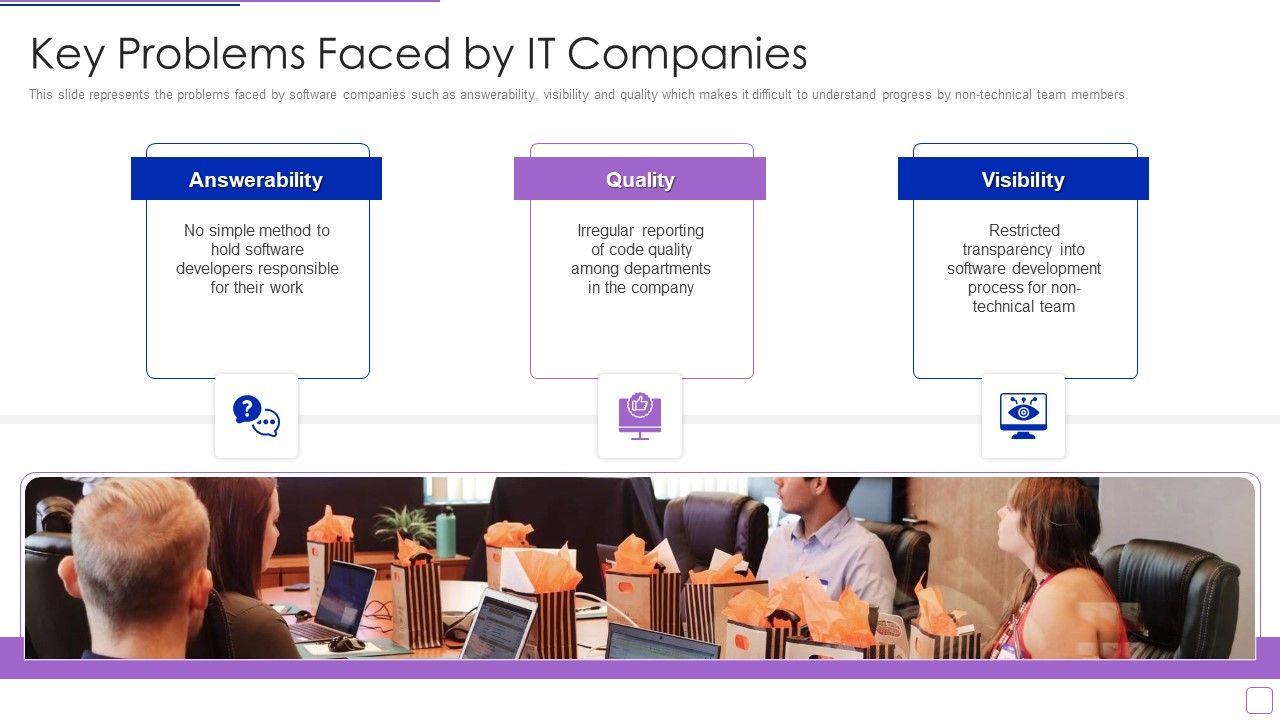 Key Problems Faced by IT Companies

This slide represents the problems faced by software companies such as answerability, visibility and quality which makes it difficult to understand progress by non-technical team members.

Answerability

No simple method to hold software developers responsible for their work

Quality

Irregular reporting of code quality among departments in the company

Visibility

Restricted transparency into software development process for non-technical team